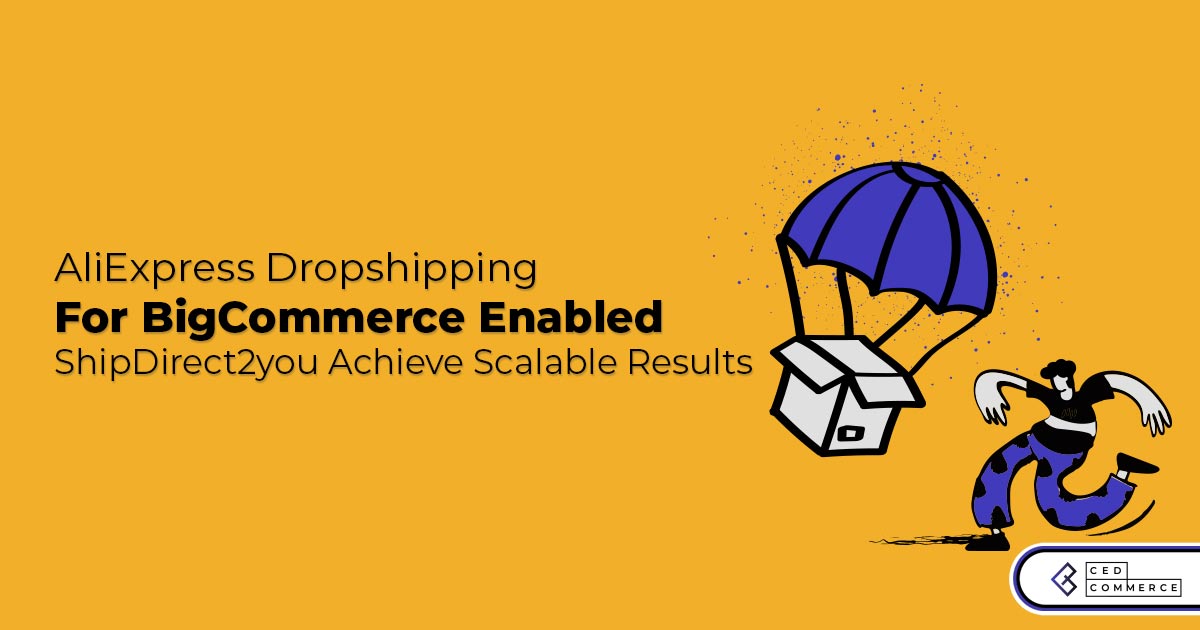 AliExpress Dropshipping
For BigCommerce Enabled
ShipDirect2you Achieve Scalable Results

CED
COMMERCE